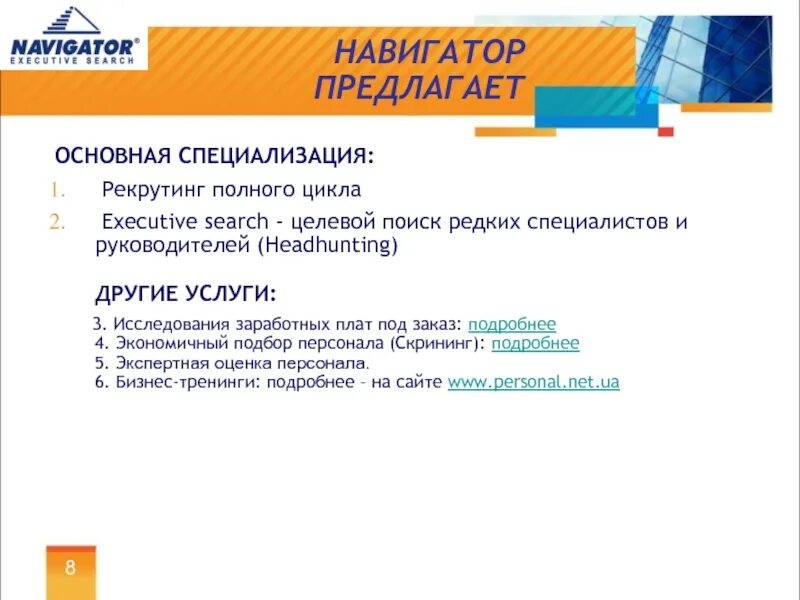 NAVIGATOR®
EXECUTIVE SEARCH

НАВИГАТОР ПРЕДЛАГАЕТ

ОСНОВНАЯ СПЕЦИАЛИЗАЦИЯ:

1. Рекрутинг полного цикла
2. Executive search - целевой поиск редких специалистов и руководителей (Headhunting)

ДРУГИЕ УСЛУГИ:

3. Исследования заработных плат под заказ: подробнее
4. Экономичный подбор персонала (Скрининг): подробнее
5. Экспертная оценка персонала.
6. Бизнес-тренинги: подробнее – на сайте www.personal.net.ua

8